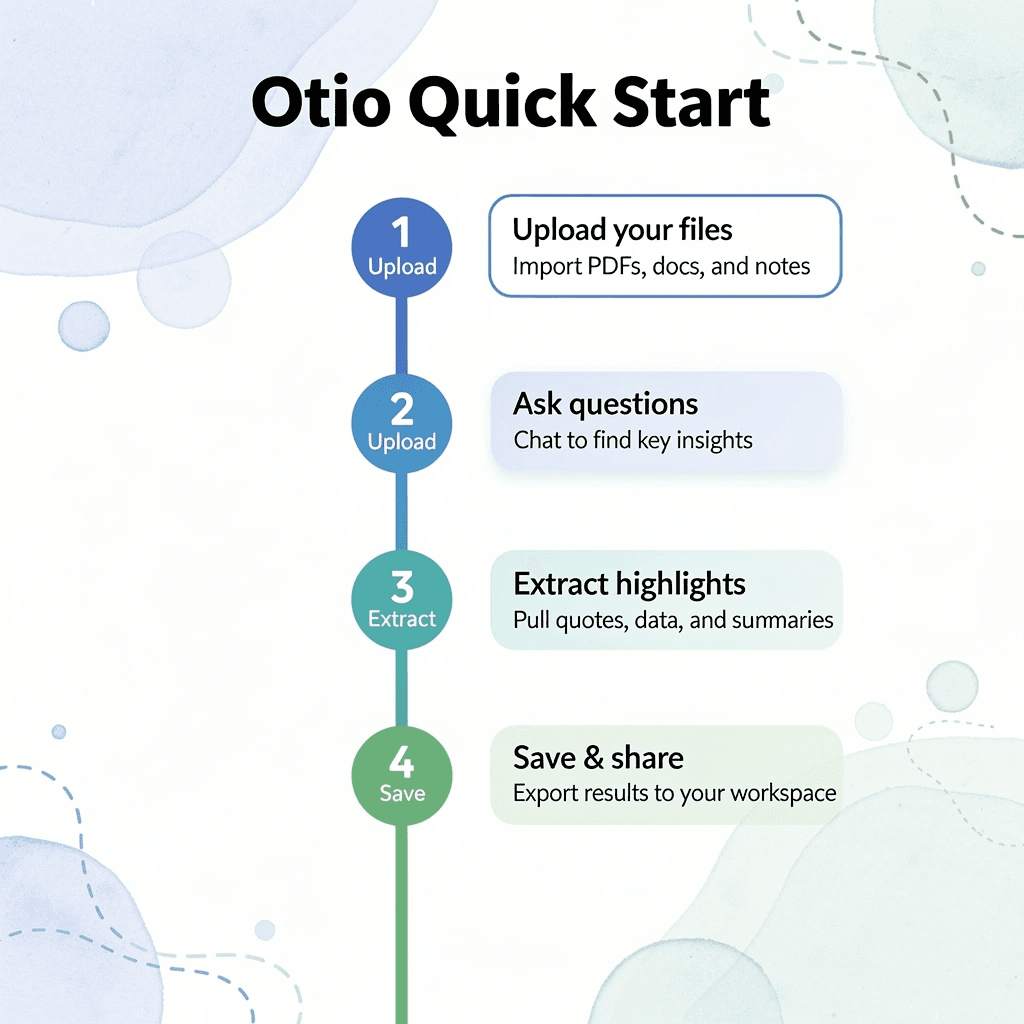 Otio Quick Start

1
Upload

Upload your files
Import PDFs, docs, and notes

2
Upload

Ask questions
Chat to find key insights

3
Extract

Extract highlights
Pull quotes, data, and summaries

4
Save

Save & share
Export results to your workspace